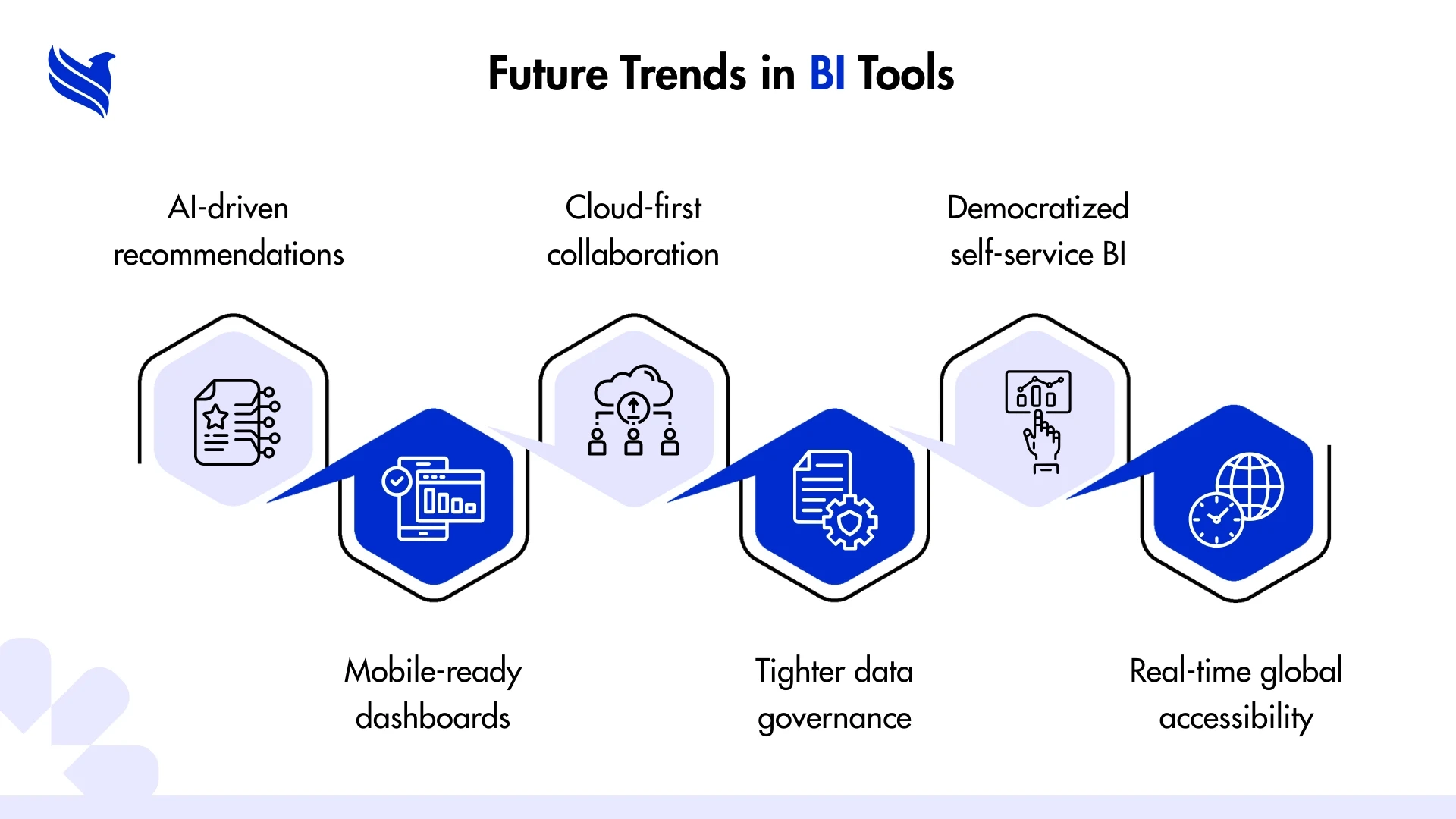 Future Trends in BI Tools

AI-driven recommendations

Cloud-first collaboration

Democratized self-service BI

Mobile-ready dashboards

Tighter data governance

Real-time global accessibility